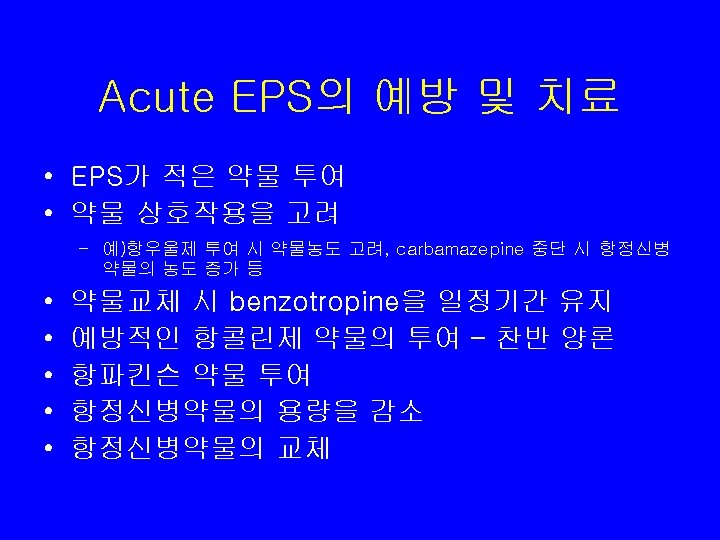 Acute EPS의 예방 및 치료

• EPS가 적은 약물 투여
• 약물 상호작용을 고려
  – 예)항우울제 투여 시 약물농도 고려, carbamazepine 중단 시 항정신병 약물의 농도 증가 등
• 약물교체 시 benzotropine을 일정기간 유지
• 예방적인 항콜린제 약물의 투여 – 찬반 양론
• 항파킨슨 약물 투여
• 항정신병약물의 용량을 감소
• 항정신병약물의 교체